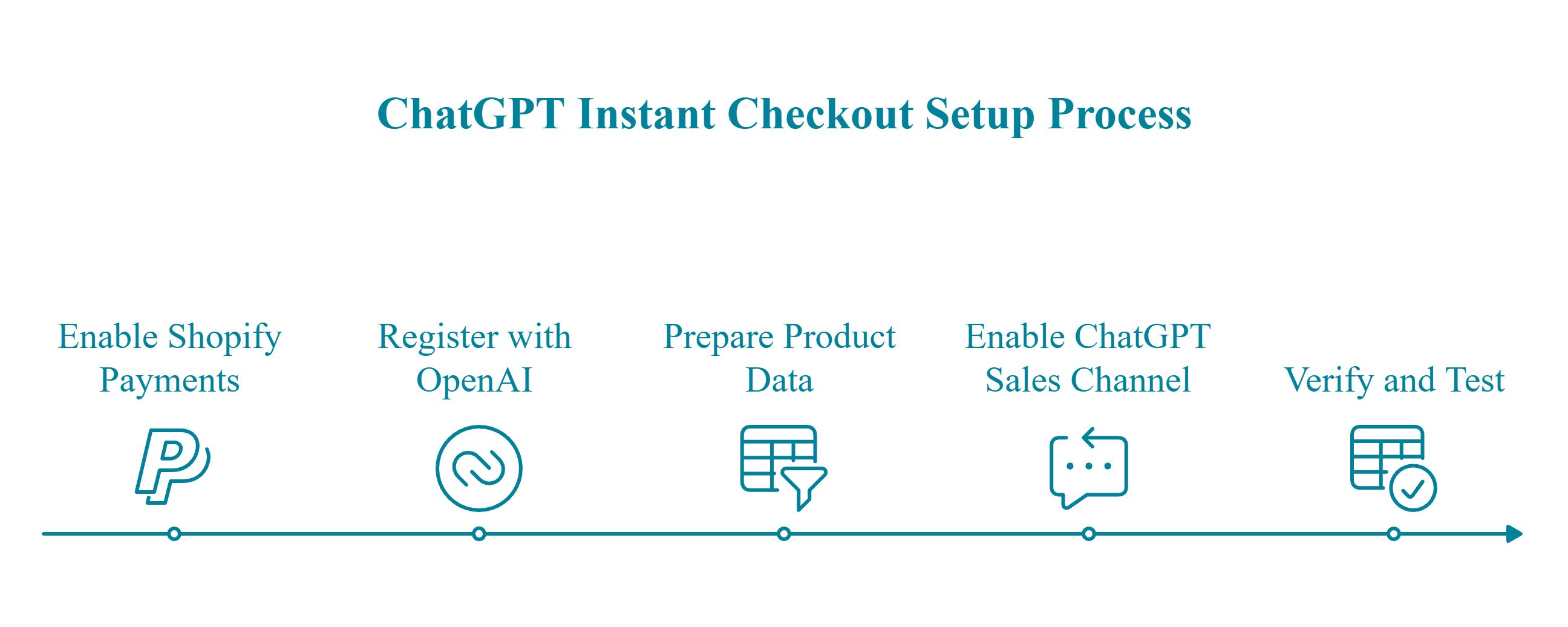 ChatGPT Instant Checkout Setup Process

Enable Shopify Payments

Register with OpenAI

Prepare Product Data

Enable ChatGPT Sales Channel

Verify and Test